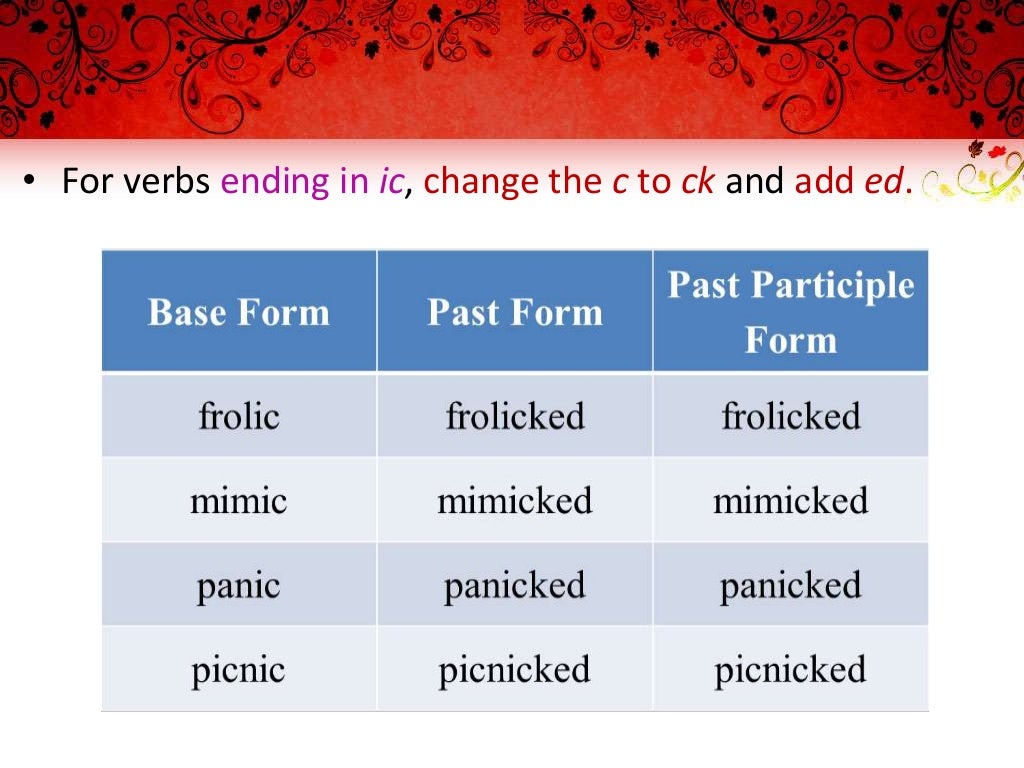 • For verbs ending in ic, change the c to ck and add ed.

| Base Form | Past Form | Past Participle Form |
|---|---|---|
| frolic | frolicked | frolicked |
| mimic | mimicked | mimicked |
| panic | panicked | panicked |
| picnic | picnicked | picnicked |